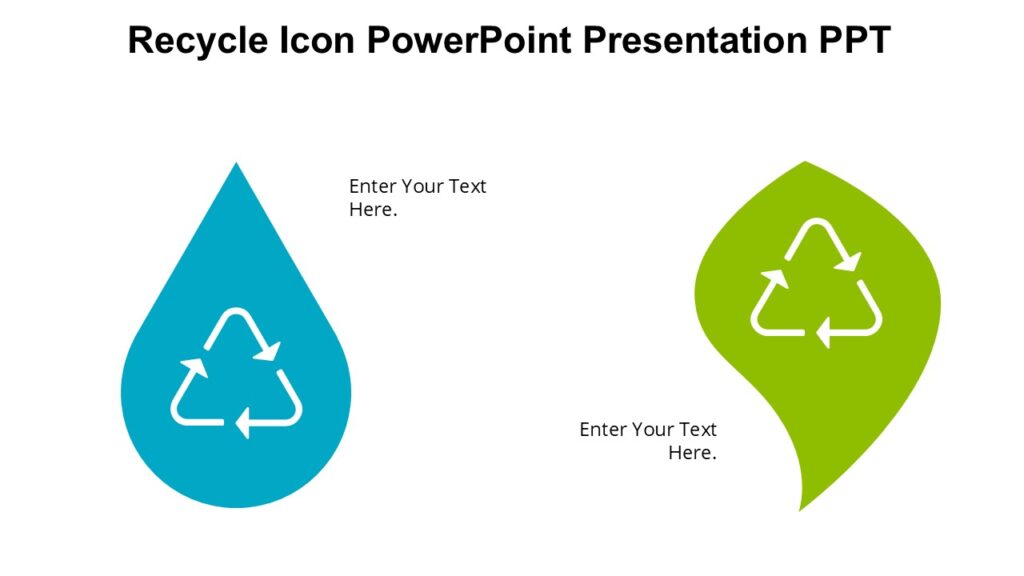 Recycle Icon PowerPoint Presentation PPT

Enter Your Text Here.

Enter Your Text Here.